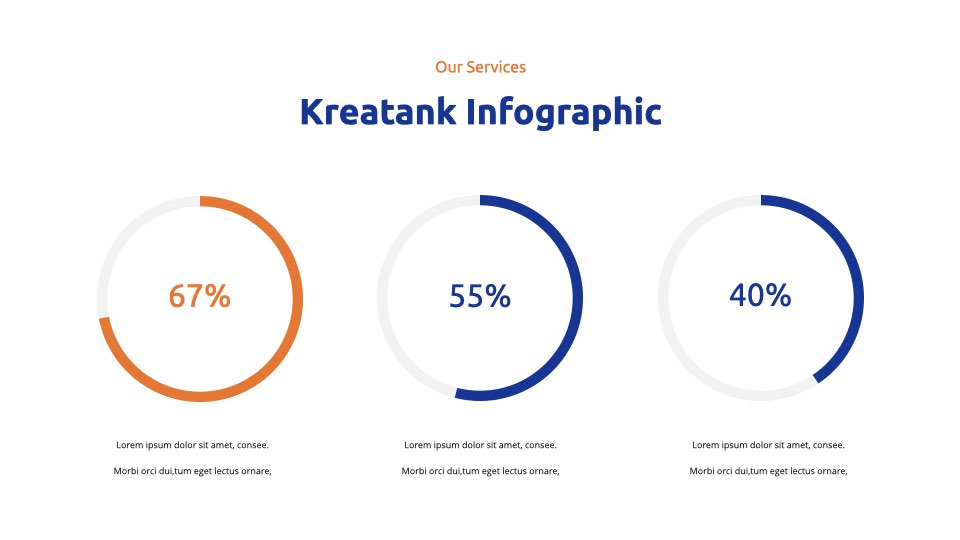 Our Services

Kreatank Infographic

67%

Lorem ipsum dolor sit amet, consee.

Morbi orci dui,tum eget lectus ornare,

55%

Lorem ipsum dolor sit amet, consee.

Morbi orci dui,tum eget lectus ornare,

40%

Lorem ipsum dolor sit amet, consee.

Morbi orci dui,tum eget lectus ornare,